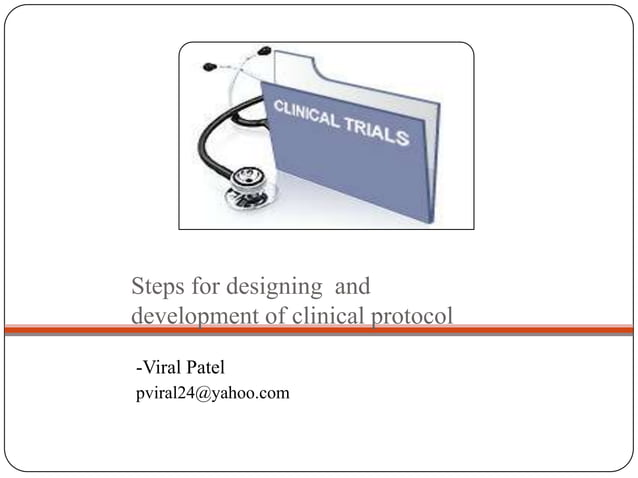 CLINICAL TRIALS

Steps for designing and development of clinical protocol

-Viral Patel
pviral24@yahoo.com